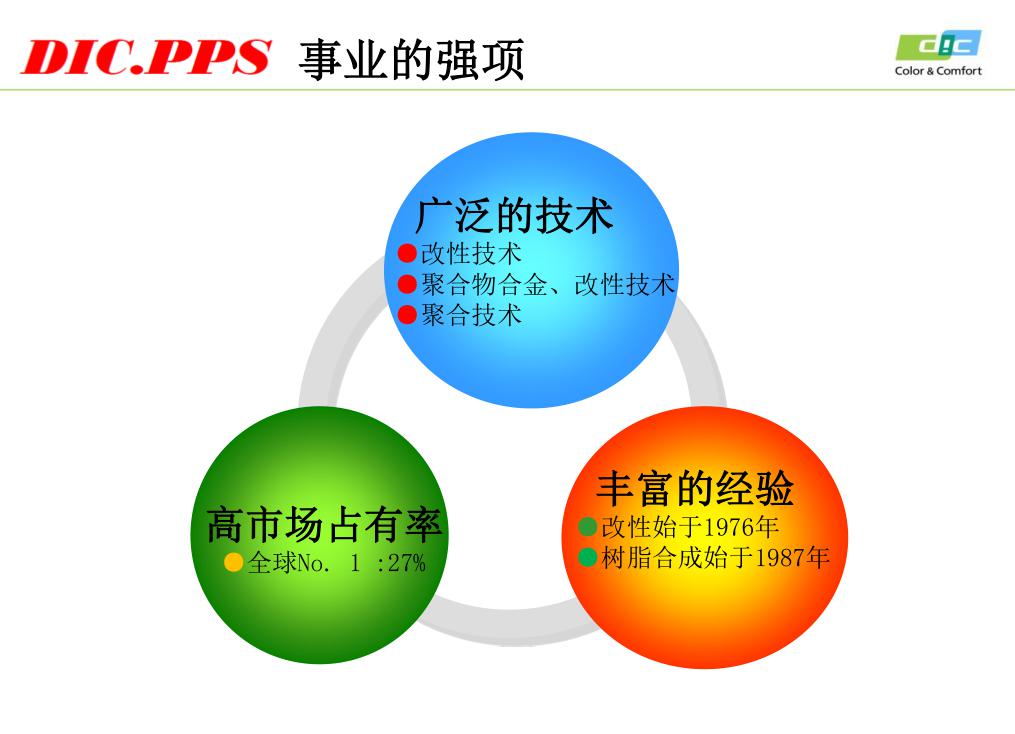 DIC.PPS 事业的强项

DIC
Color & Comfort

广泛的技术
●改性技术
●聚合物合金、改性技术
●聚合技术

高市场占有率
●全球No. 1 :27%

丰富的经验
●改性始于1976年
●树脂合成始于1987年